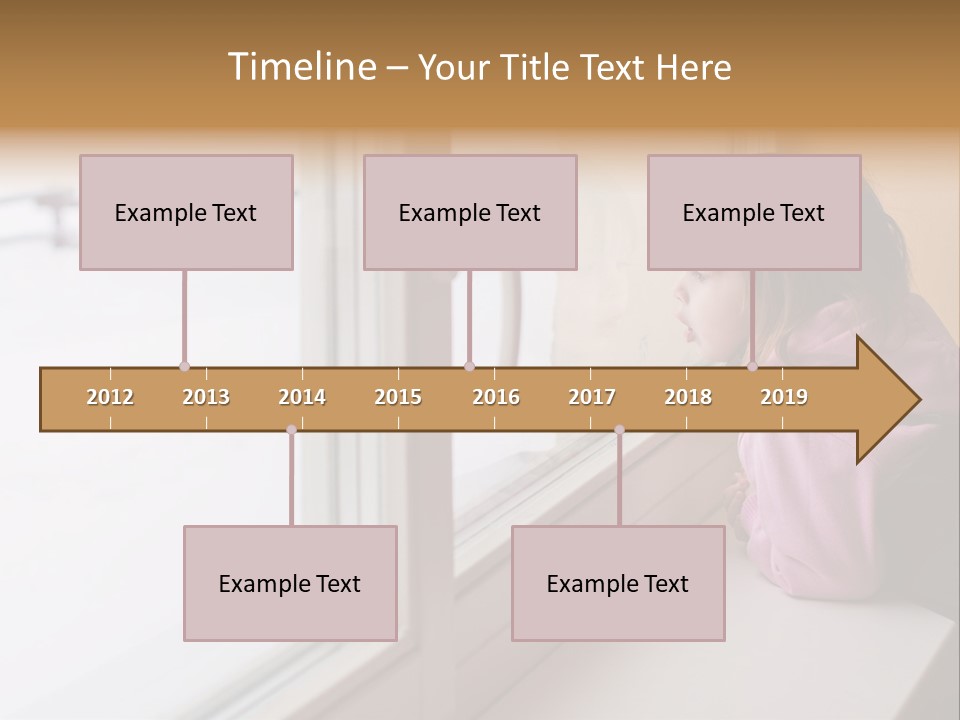 Timeline – Your Title Text Here

Example Text

Example Text

Example Text

2012 2013 2014 2015 2016 2017 2018 2019

Example Text

Example Text